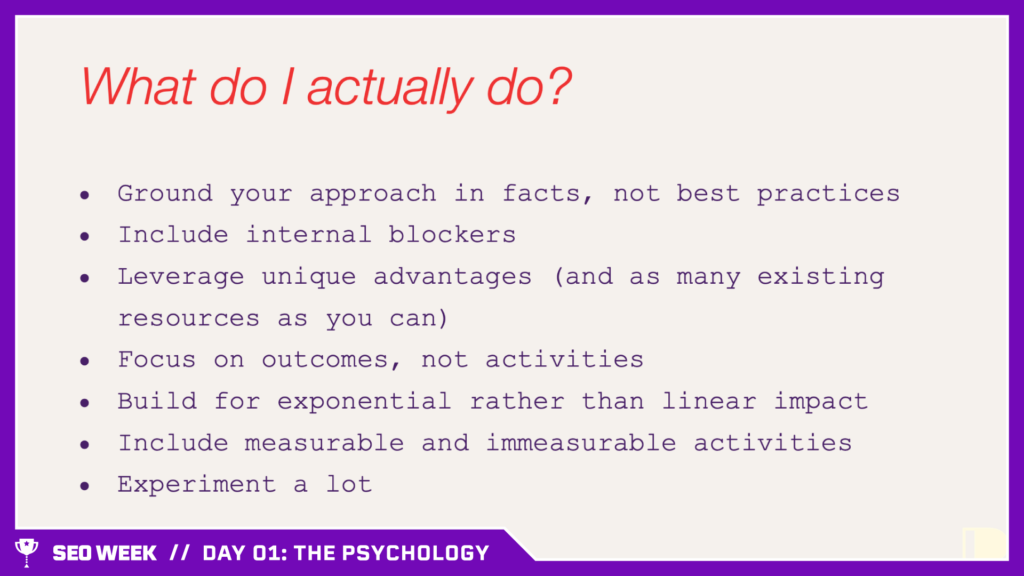 What do I actually do?

- Ground your approach in facts, not best practices
- Include internal blockers
- Leverage unique advantages (and as many existing resources as you can)
- Focus on outcomes, not activities
- Build for exponential rather than linear impact
- Include measurable and immeasurable activities
- Experiment a lot

SEO WEEK // DAY 01: THE PSYCHOLOGY